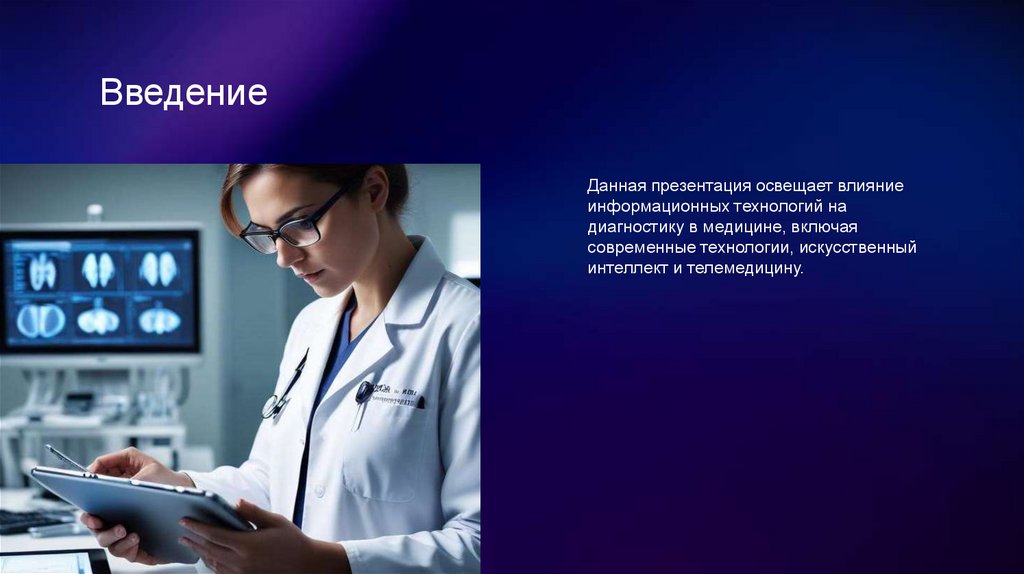 Введение

Данная презентация освещает влияние информационных технологий на диагностику в медицине, включая современные технологии, искусственный интеллект и телемедицину.